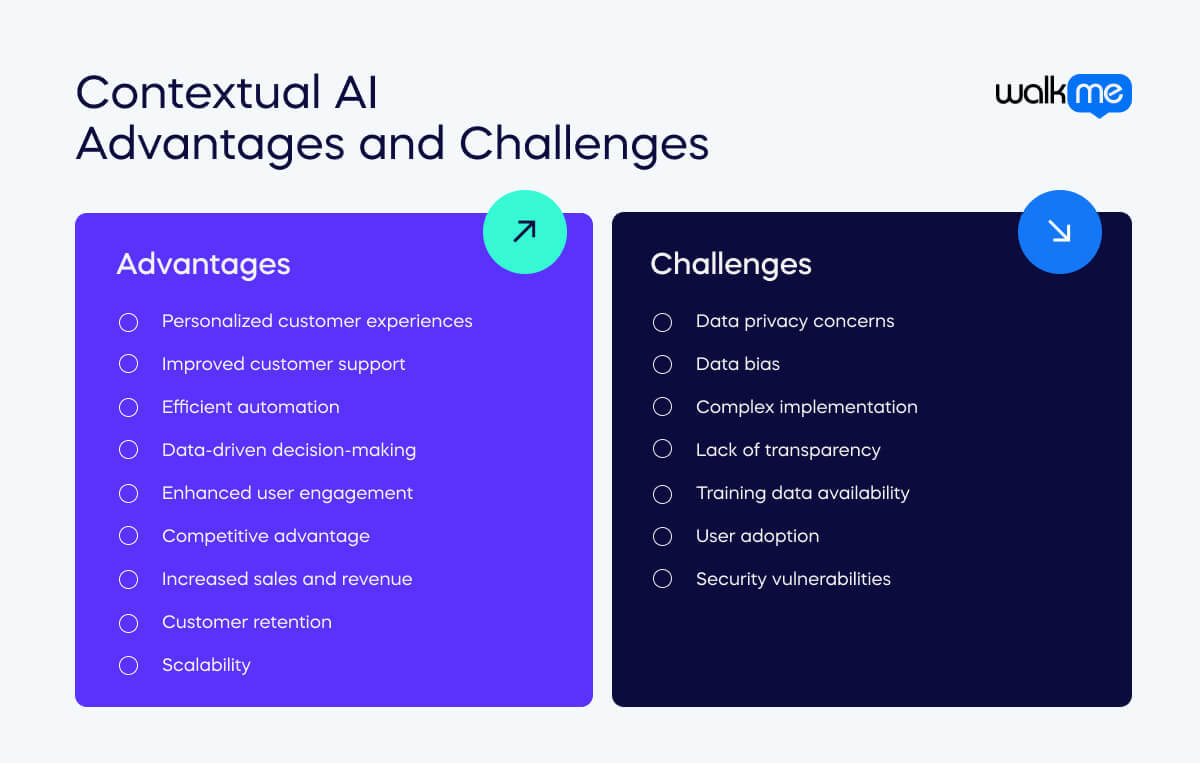 Contextual AI
Advantages and Challenges

walkme

Advantages

Personalized customer experiences
Improved customer support
Efficient automation
Data-driven decision-making
Enhanced user engagement
Competitive advantage
Increased sales and revenue
Customer retention
Scalability

Challenges

Data privacy concerns
Data bias
Complex implementation
Lack of transparency
Training data availability
User adoption
Security vulnerabilities